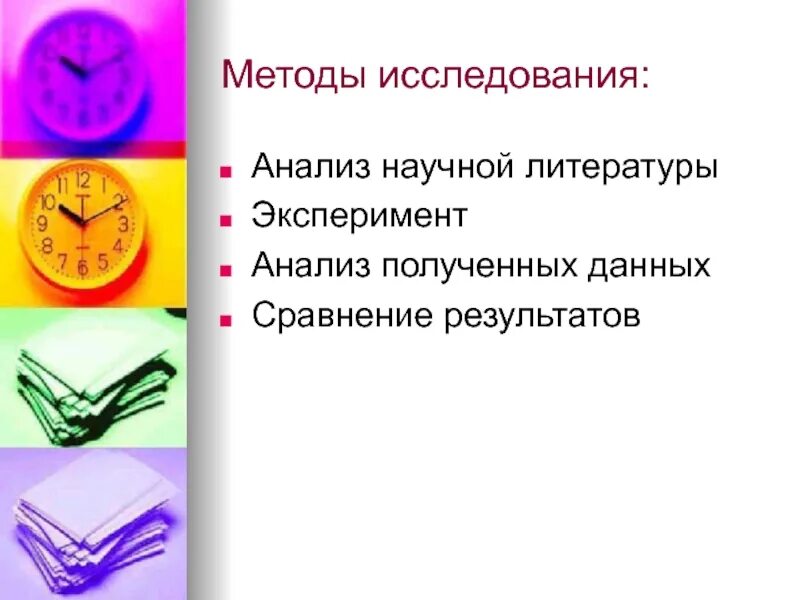 Методы исследования:

- Анализ научной литературы
- Эксперимент
- Анализ полученных данных
- Сравнение результатов